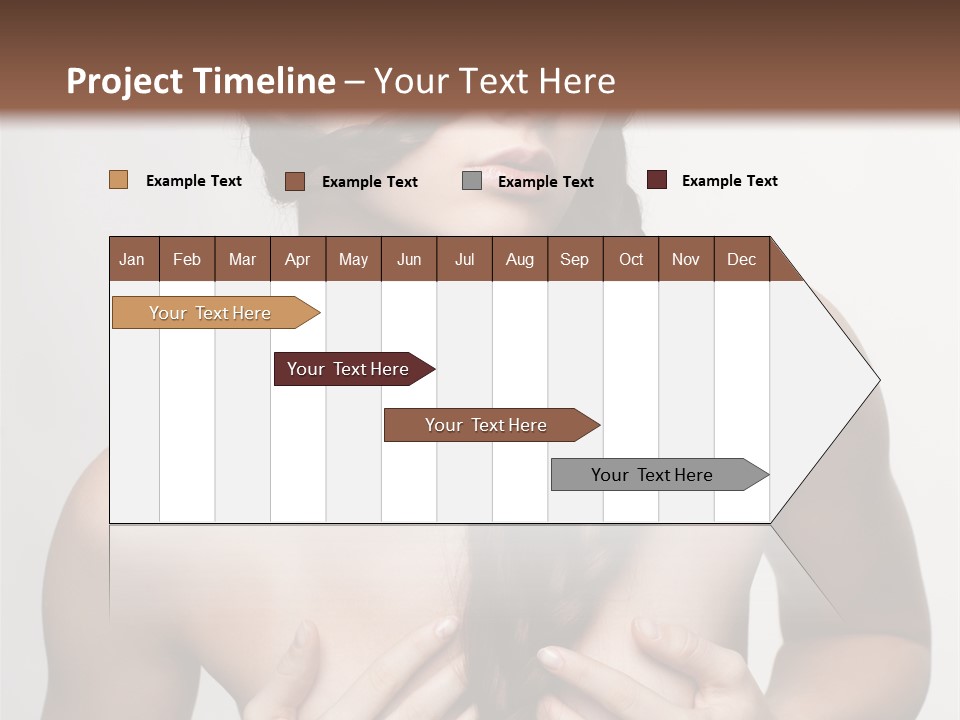 Project Timeline – Your Text Here

Example Text
Example Text
Example Text
Example Text

| Jan | Feb | Mar | Apr | May | Jun | Jul | Aug | Sep | Oct | Nov | Dec |
|---|---|---|---|---|---|---|---|---|---|---|---|

Your Text Here
Your Text Here
Your Text Here
Your Text Here